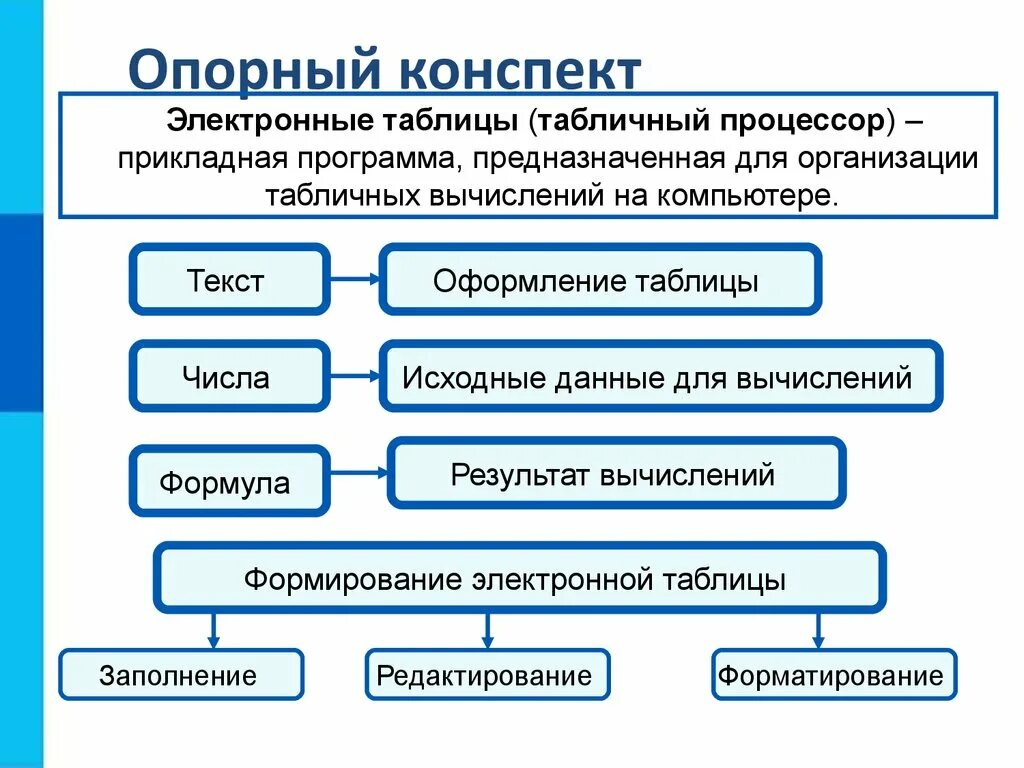 Опорный конспект

Электронные таблицы (табличный процессор) – прикладная программа, предназначенная для организации табличных вычислений на компьютере.

Текст

Оформление таблицы

Числа

Исходные данные для вычислений

Формула

Результат вычислений

Формирование электронной таблицы

Заполнение

Редактирование

Форматирование